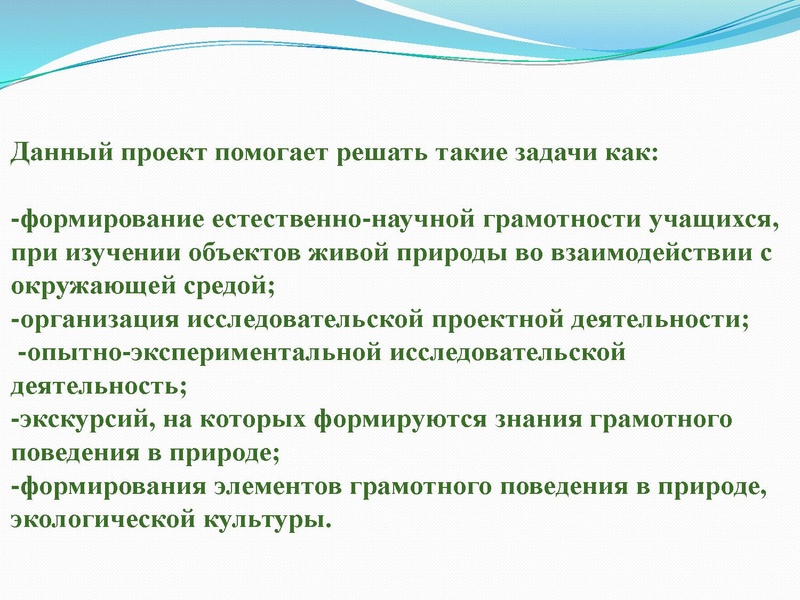 Данный проект помогает решать такие задачи как:

-формирование естественно-научной грамотности учащихся, при изучении объектов живой природы во взаимодействии с окружающей средой;
-организация исследовательской проектной деятельности;
-опытно-экспериментальной исследовательской деятельность;
-экскурсий, на которых формируются знания грамотного поведения в природе;
-формирования элементов грамотного поведения в природе, экологической культуры.